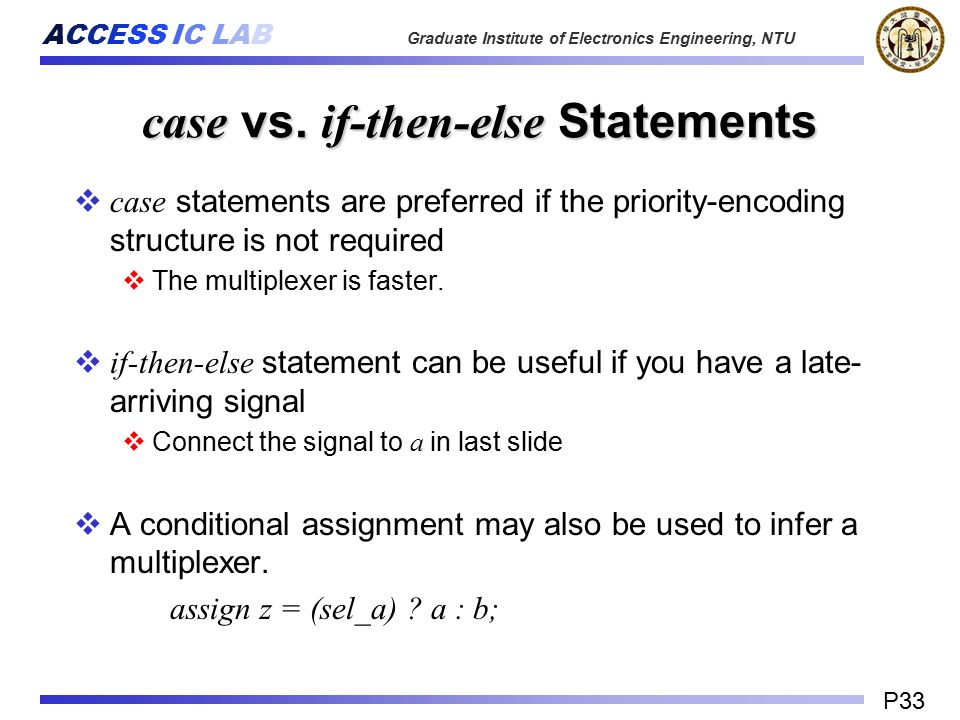 ACCESS IC LAB

Graduate Institute of Electronics Engineering, NTU

case vs. if-then-else Statements

❖ case statements are preferred if the priority-encoding structure is not required

❖ The multiplexer is faster.

❖ if-then-else statement can be useful if you have a late-arriving signal

❖ Connect the signal to a in last slide

❖ A conditional assignment may also be used to infer a multiplexer.

assign z = (sel_a) ? a : b;

P33